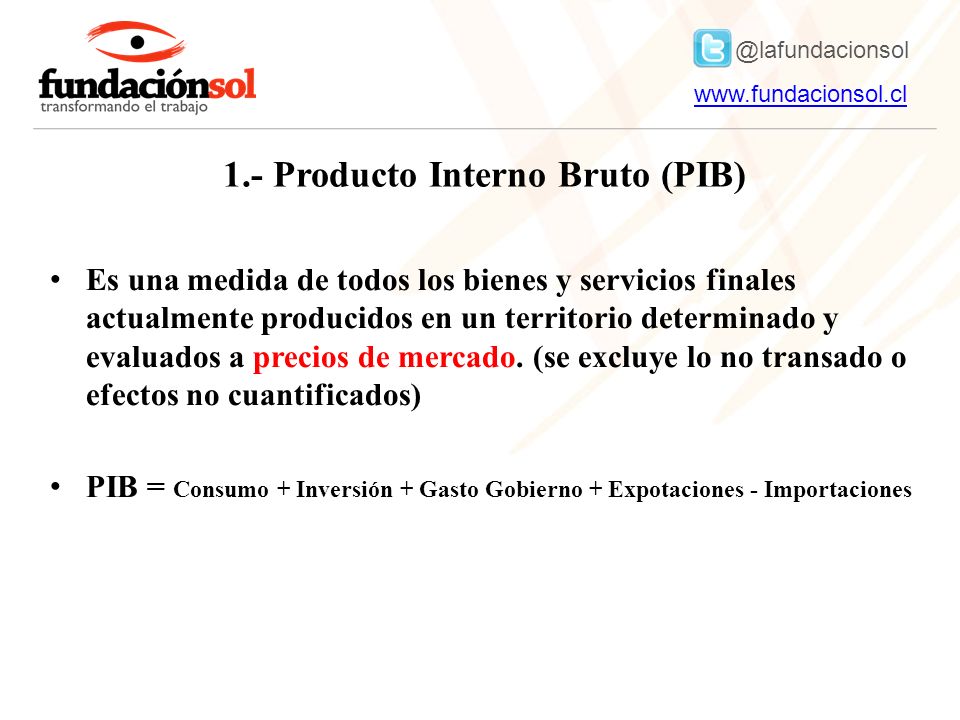 fundaciónsol
transformando el trabajo

@lafundacionsol
www.fundacionsol.cl

1.- Producto Interno Bruto (PIB)

• Es una medida de todos los bienes y servicios finales actualmente producidos en un territorio determinado y evaluados a precios de mercado. (se excluye lo no transado o efectos no cuantificados)

• PIB = Consumo + Inversión + Gasto Gobierno + Expotaciones - Importaciones